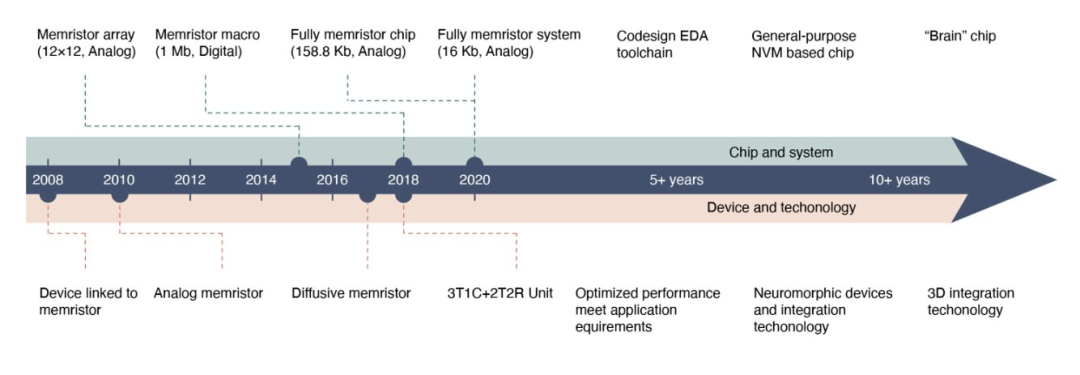 Memristor array (12×12, Analog)

Memristor macro (1 Mb, Digital)

Fully memristor chip (158.8 Kb, Analog)

Fully memristor system (16 Kb, Analog)

Codesign EDA toolchain

General-purpose NVM based chip

"Brain" chip

Chip and system

2008 2010 2012 2014 2016 2018 2020 5+ years 10+ years

Device and techonology

Device linked to memristor

Analog memristor

Diffusive memristor

3T1C+2T2R Unit

Optimized performance meet application equirements

Neuromorphic devices and integration techonology

3D integration techonology